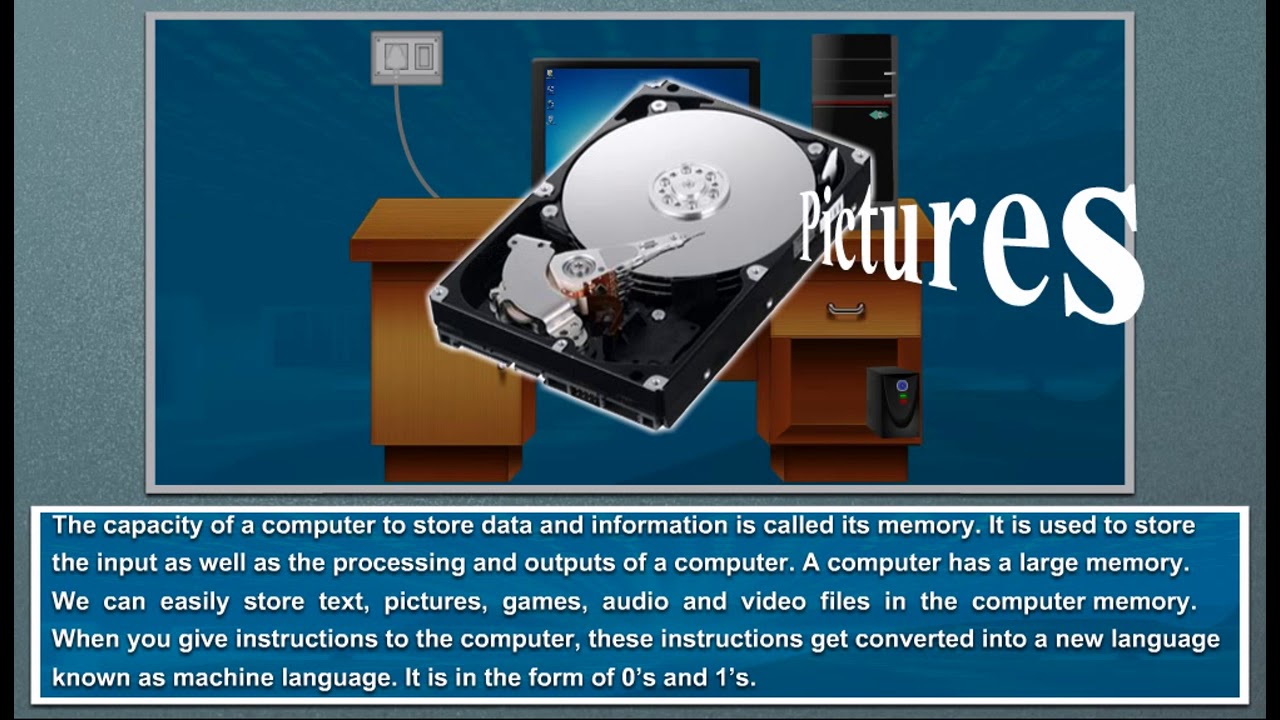 Pictures

The capacity of a computer to store data and information is called its memory. It is used to store the input as well as the processing and outputs of a computer. A computer has a large memory. We can easily store text, pictures, games, audio and video files in the computer memory. When you give instructions to the computer, these instructions get converted into a new language known as machine language. It is in the form of 0's and 1's.